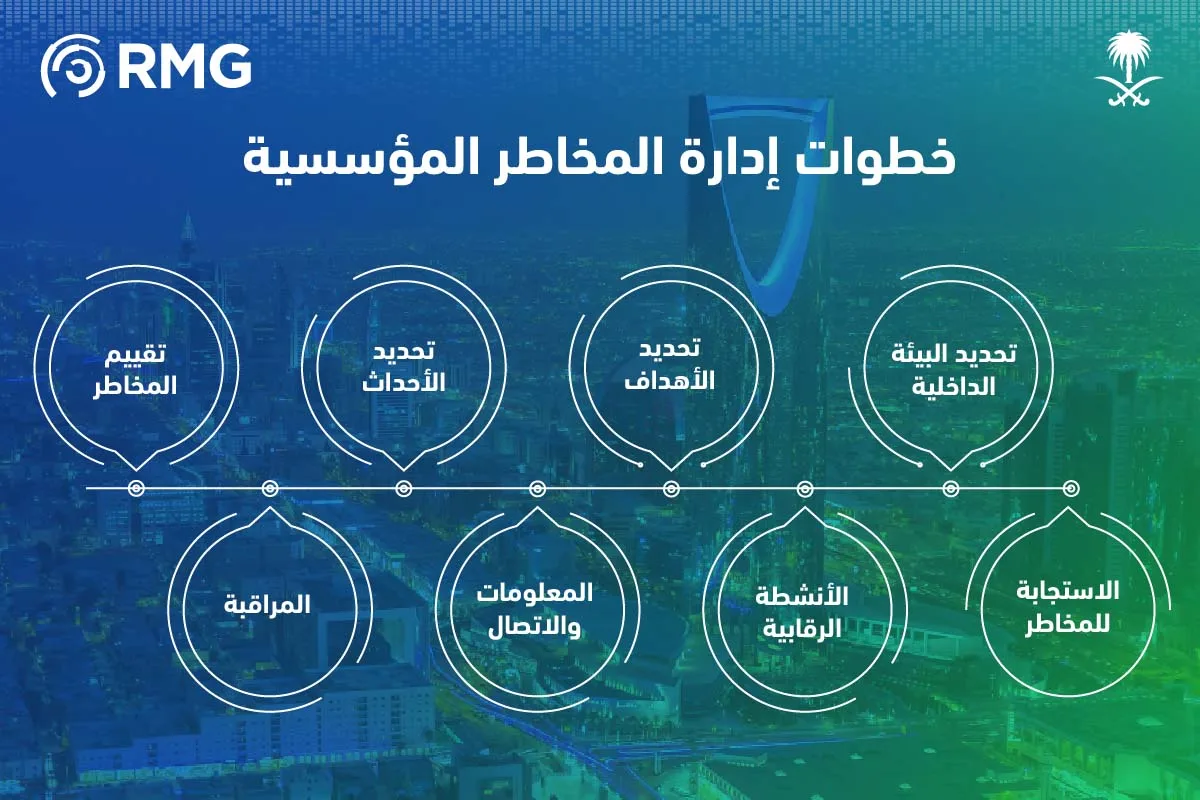 RMG

خطوات إدارة المخاطر المؤسسية

تحديد البيئة الداخلية

تحديد الأهداف

تحديد الأحداث

تقييم المخاطر

الاستجابة للمخاطر

الأنشطة الرقابية

المعلومات والاتصال

المراقبة